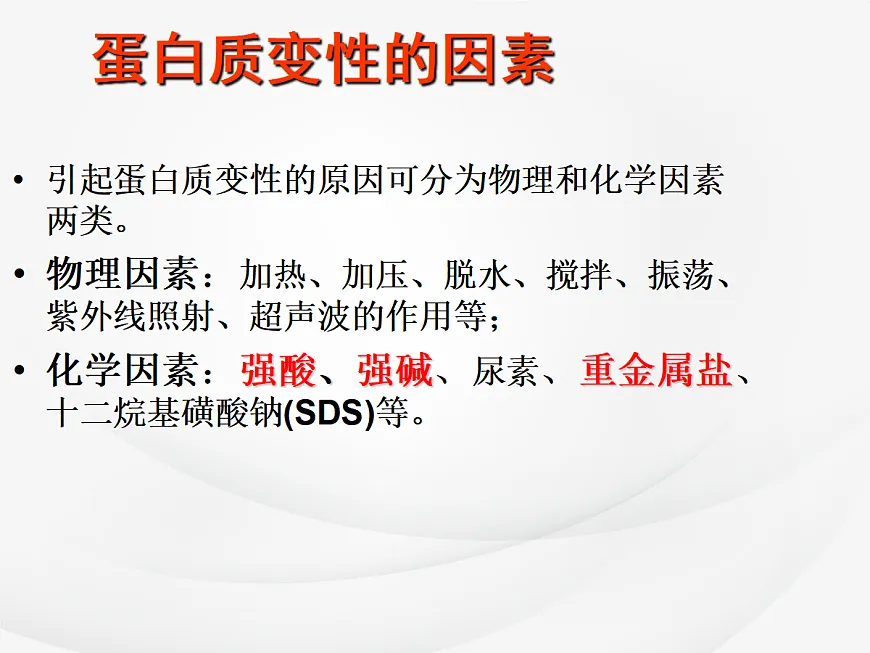 蛋白质变性的因素

• 引起蛋白质变性的原因可分为物理和化学因素两类。

• 物理因素：加热、加压、脱水、搅拌、振荡、紫外线照射、超声波的作用等；

• 化学因素：强酸、强碱、尿素、重金属盐、十二烷基磺酸钠(SDS)等。